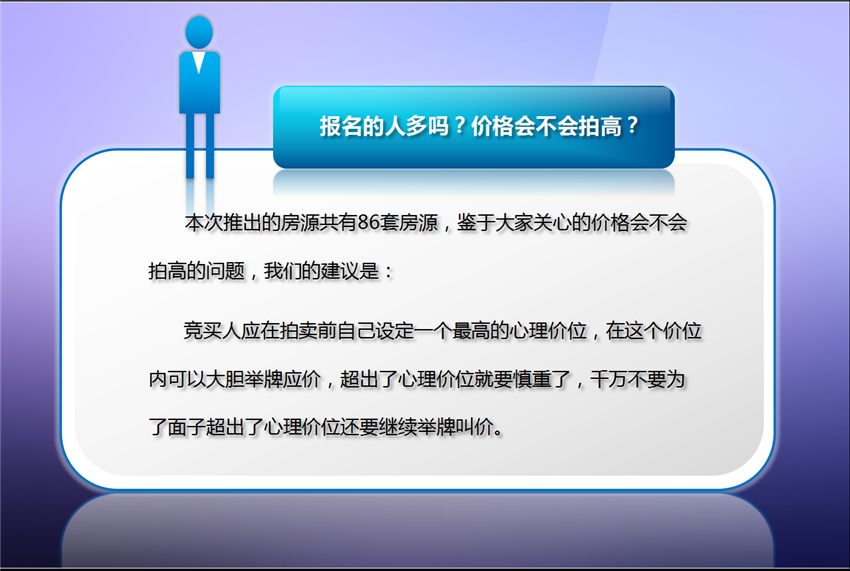 报名的人多吗？价格会不会拍高？

本次推出的房源共有86套房源，鉴于大家关心的价格会不会拍高的问题，我们的建议是：

竞买人应在拍卖前自己设定一个最高的心理价位，在这个价位内可以大胆举牌应价，超出了心理价位就要慎重了，千万不要为了面子超出了心理价位还要继续举牌叫价。